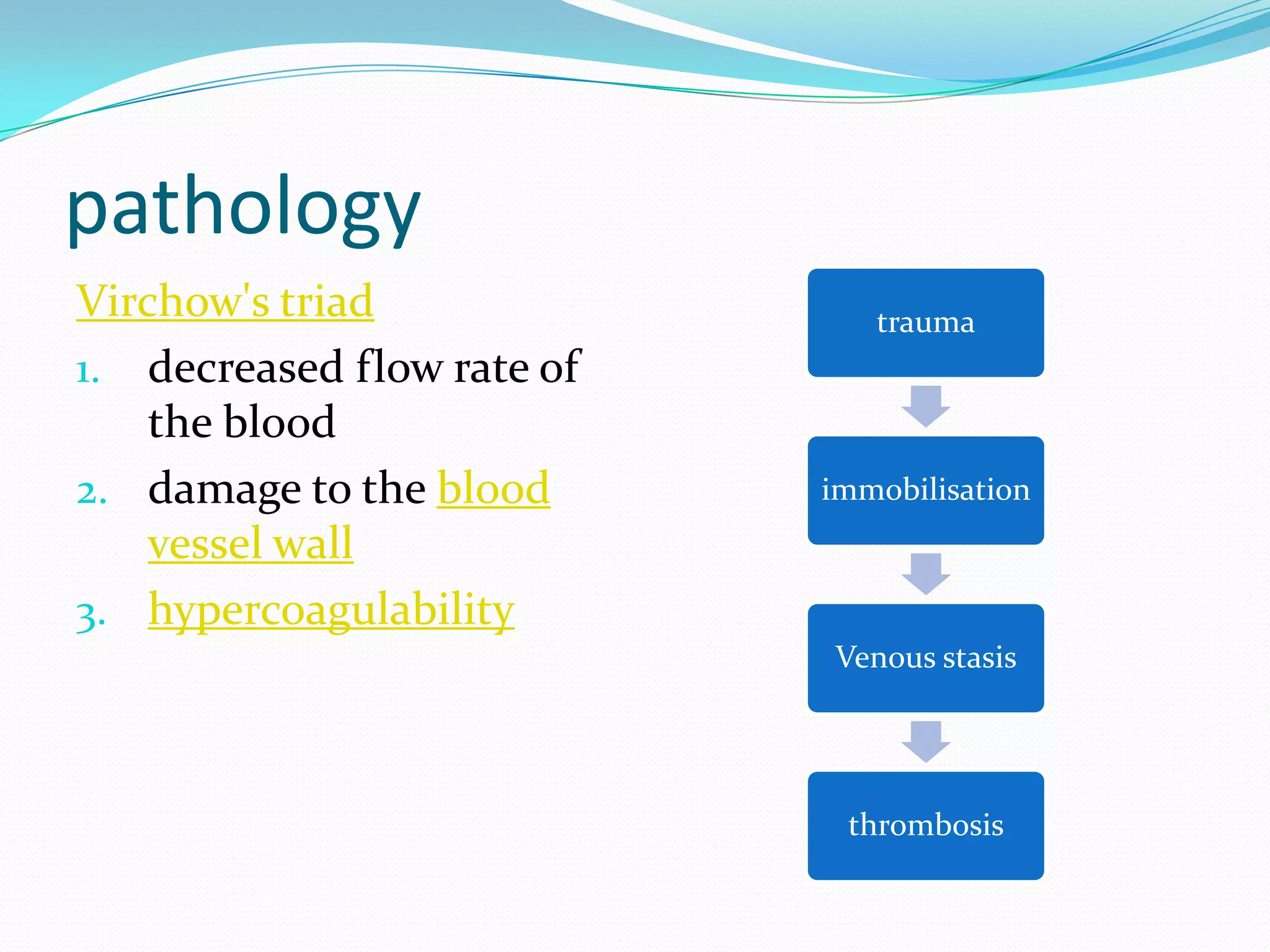 pathology

Virchow's triad

1. decreased flow rate of the blood
2. damage to the blood vessel wall
3. hypercoagulability

trauma

immobilisation

Venous stasis

thrombosis